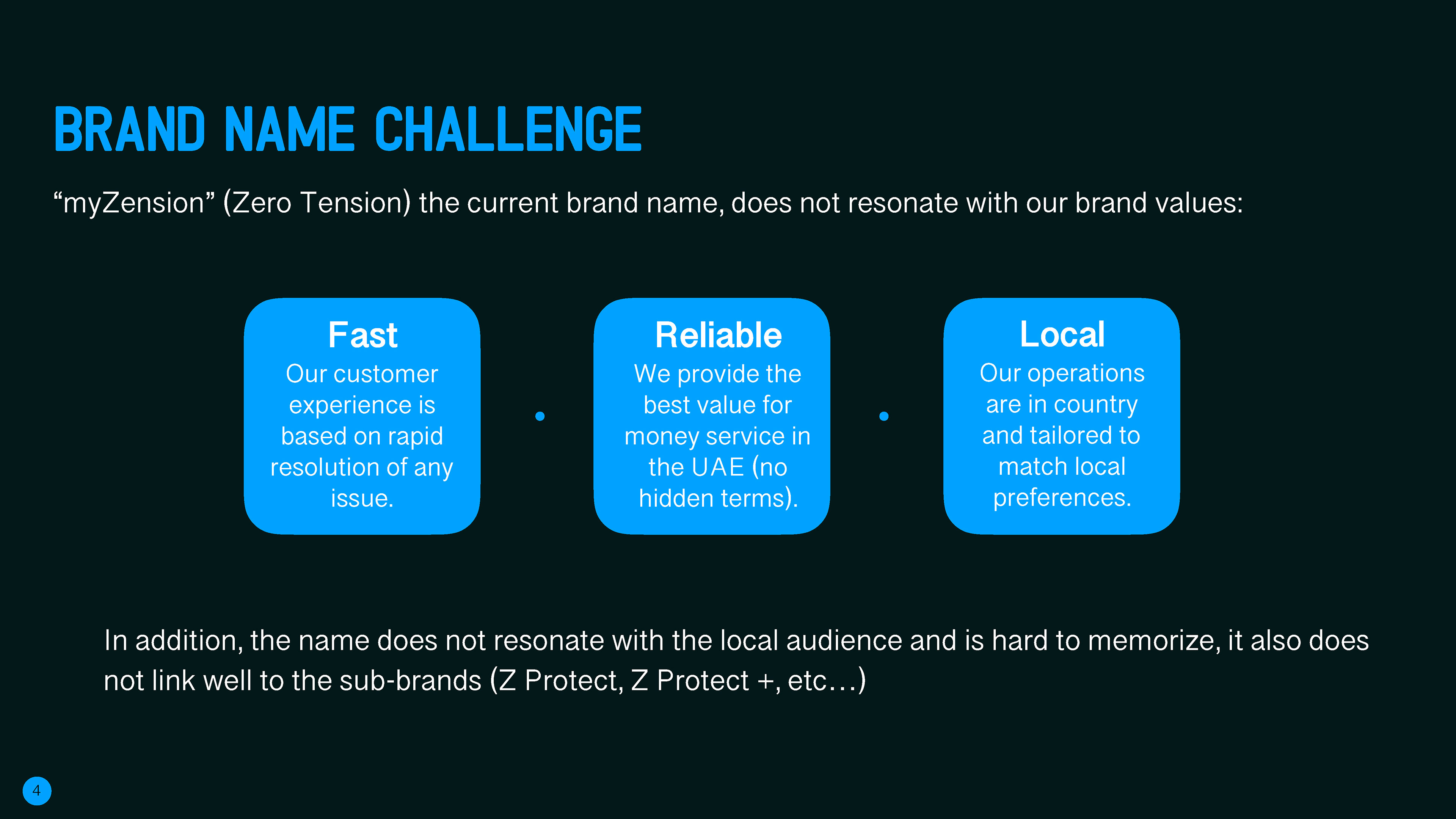 BRAND NAME CHALLENGE

“myZension” (Zero Tension) the current brand name, does not resonate with our brand values:

Fast
Our customer experience is based on rapid resolution of any issue.

Reliable
We provide the best value for money service in the UAE (no hidden terms).

Local
Our operations are in country and tailored to match local preferences.

In addition, the name does not resonate with the local audience and is hard to memorize, it also does not link well to the sub-brands (Z Protect, Z Protect +, etc…)

4